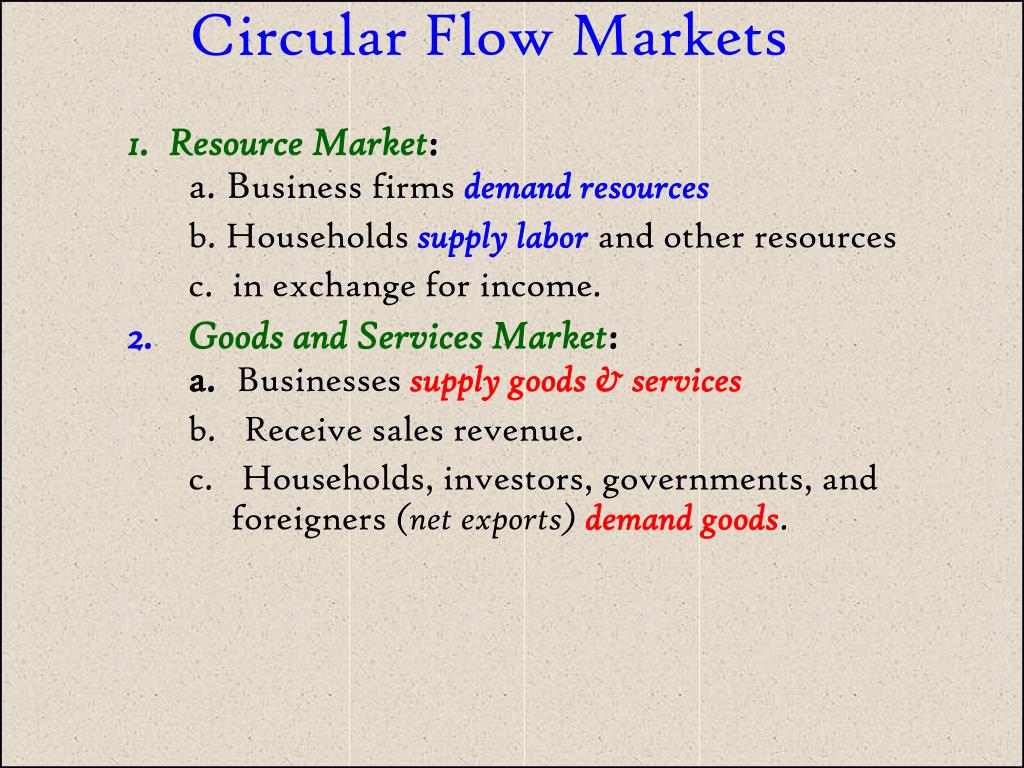 Circular Flow Markets

1. Resource Market:
a. Business firms demand resources
b. Households supply labor and other resources
c. in exchange for income.

2. Goods and Services Market:
a. Businesses supply goods & services
b. Receive sales revenue.
c. Households, investors, governments, and foreigners (net exports) demand goods.